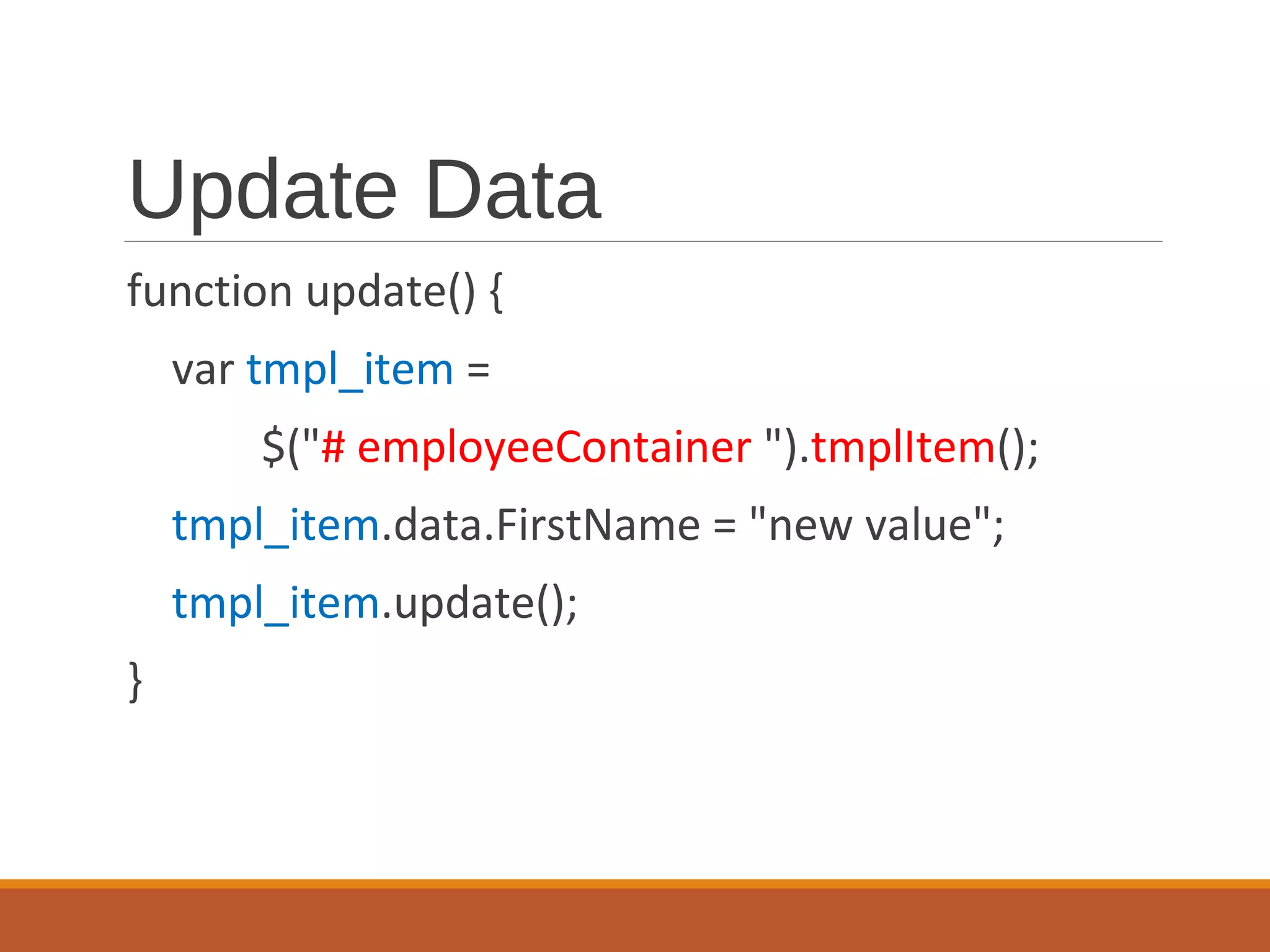 Update Data

function update() {

var tmpl_item =

$("# employeeContainer ").tmplItem();

tmpl_item.data.FirstName = "new value";

tmpl_item.update();

}